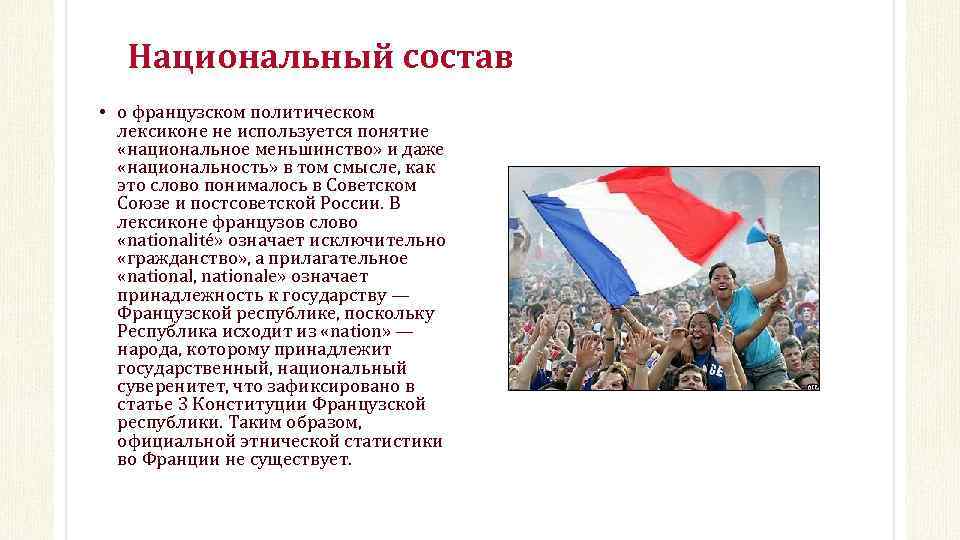 Национальный состав

• о французском политическом лексиконе не используется понятие «национальное меньшинство» и даже «национальность» в том смысле, как это слово понималось в Советском Союзе и постсоветской России. В лексиконе французов слово «nationalité» означает исключительно «гражданство», а прилагательное «national, nationale» означает принадлежность к государству — Французской республике, поскольку Республика исходит из «nation» — народа, которому принадлежит государственный, национальный суверенитет, что зафиксировано в статье 3 Конституции Французской республики. Таким образом, официальной этнической статистики во Франции не существует.